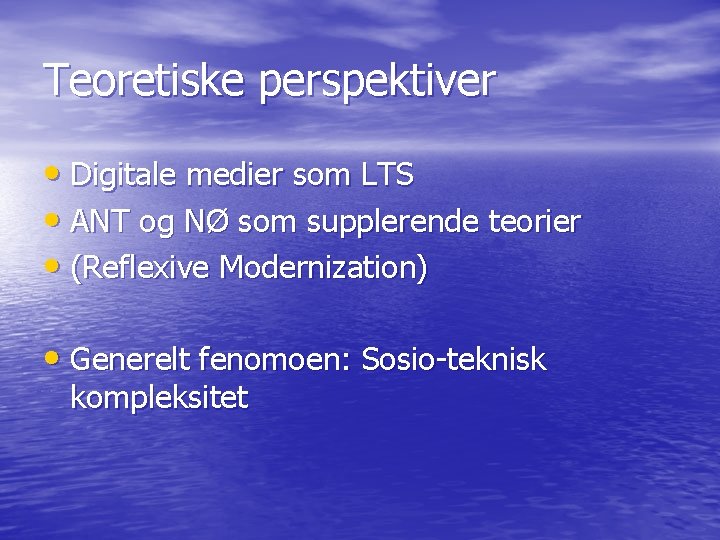 Teoretiske perspektiver

• Digitale medier som LTS
• ANT og NØ som supplerende teorier
• (Reflexive Modernization)

• Generelt fenomoen: Sosio-teknisk kompleksitet